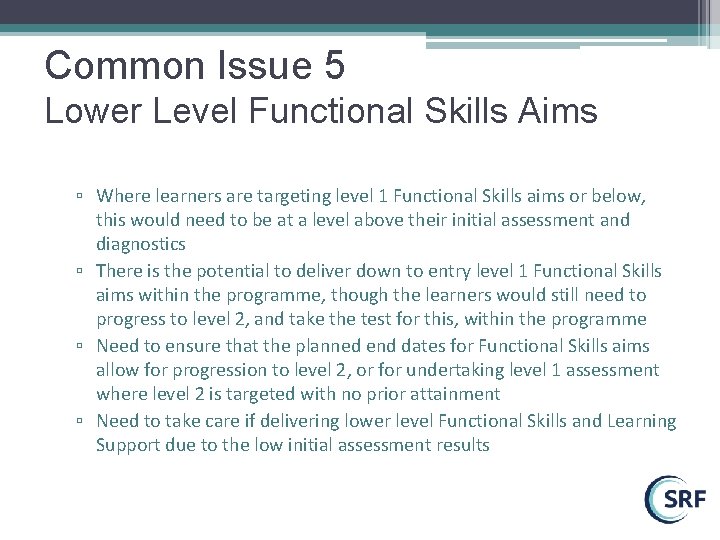 Common Issue 5
Lower Level Functional Skills Aims

▫ Where learners are targeting level 1 Functional Skills aims or below, this would need to be at a level above their initial assessment and diagnostics
▫ There is the potential to deliver down to entry level 1 Functional Skills aims within the programme, though the learners would still need to progress to level 2, and take the test for this, within the programme
▫ Need to ensure that the planned end dates for Functional Skills aims allow for progression to level 2, or for undertaking level 1 assessment where level 2 is targeted with no prior attainment
▫ Need to take care if delivering lower level Functional Skills and Learning Support due to the low initial assessment results

SRF